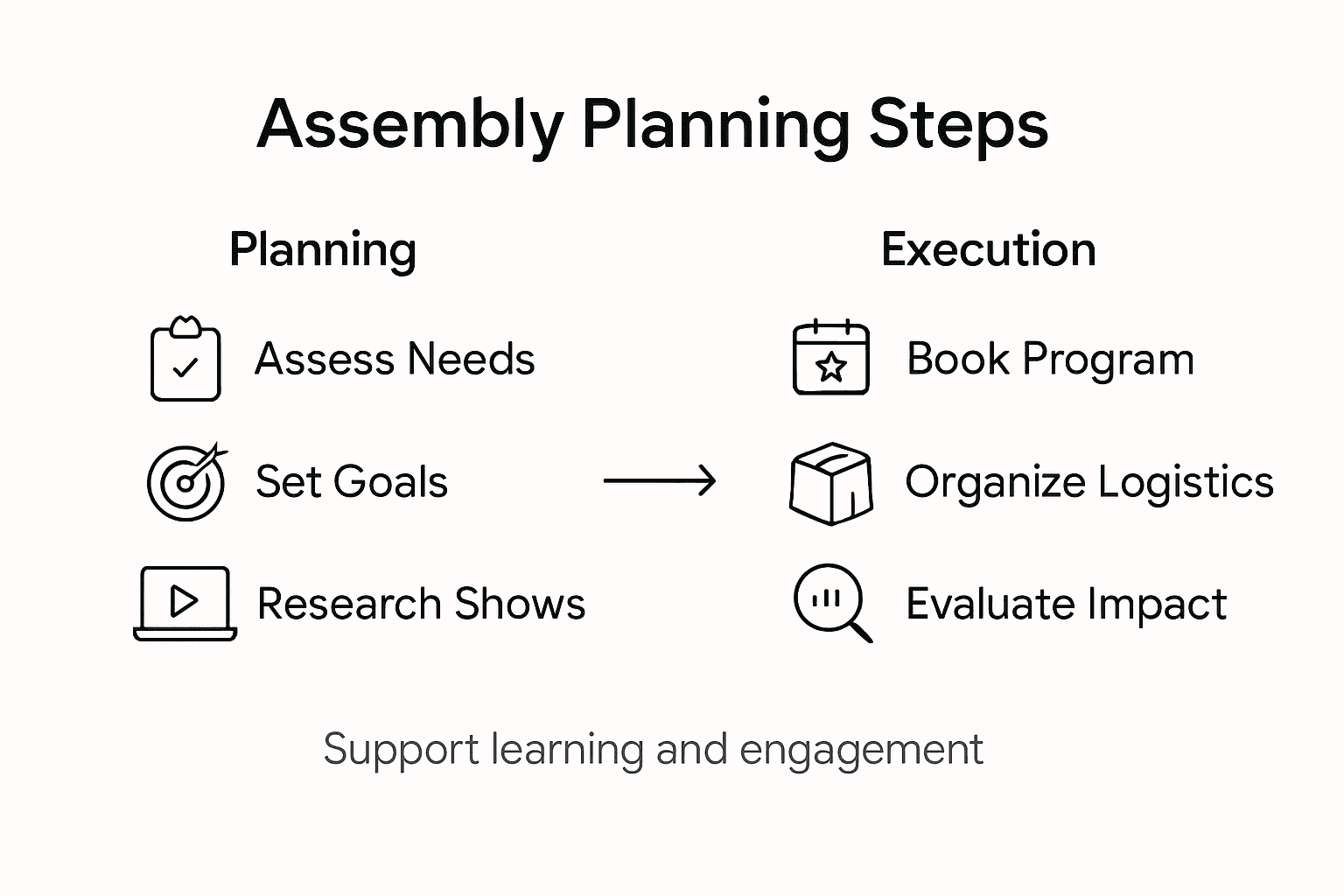 Assembly Planning Steps

Planning

Assess Needs

Set Goals

Research Shows

Execution

Book Program

Organize Logistics

Evaluate Impact

Support learning and engagement